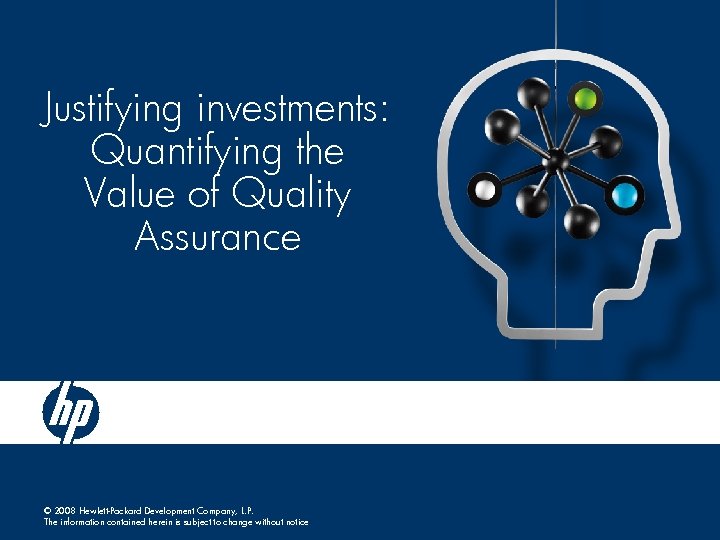 Justifying investments: Quantifying the Value of Quality Assurance

hp

© 2008 Hewlett-Packard Development Company, L.P.
The information contained herein is subject to change without notice